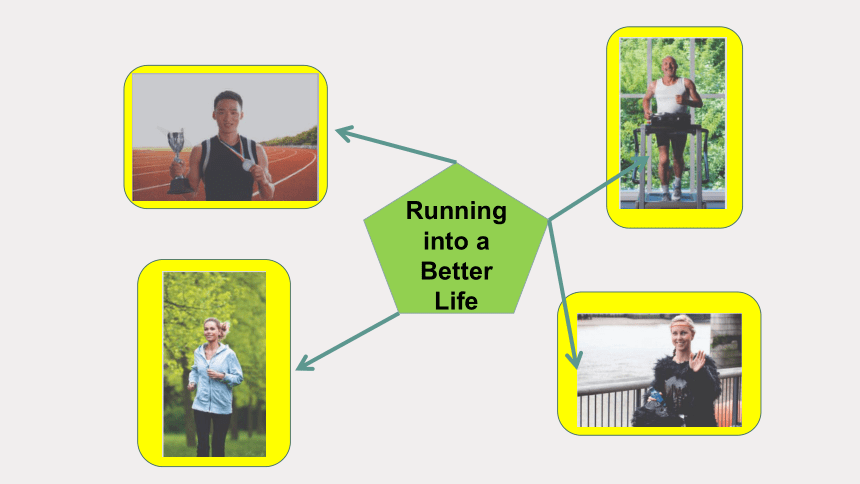 Running into a Better Life